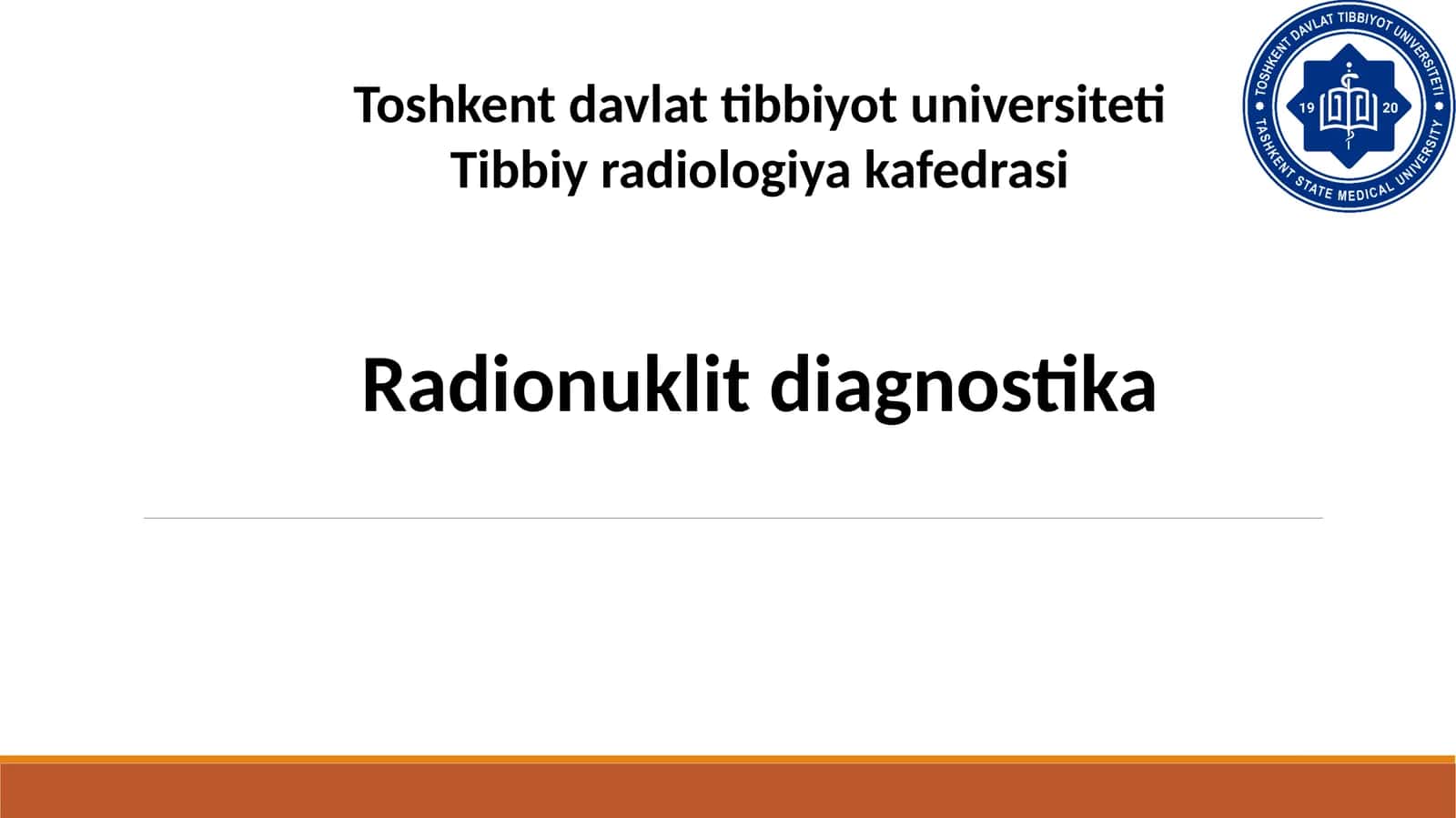 Toshkent davlat tibbiyot universiteti
Tibbiy radiologiya kafedrasi

TOSHKENT DAVLAT TIBBIYOT UNIVERSITETI
19 20
TASHKENT STATE MEDICAL UNIVERSITY

Radionuklit diagnostika